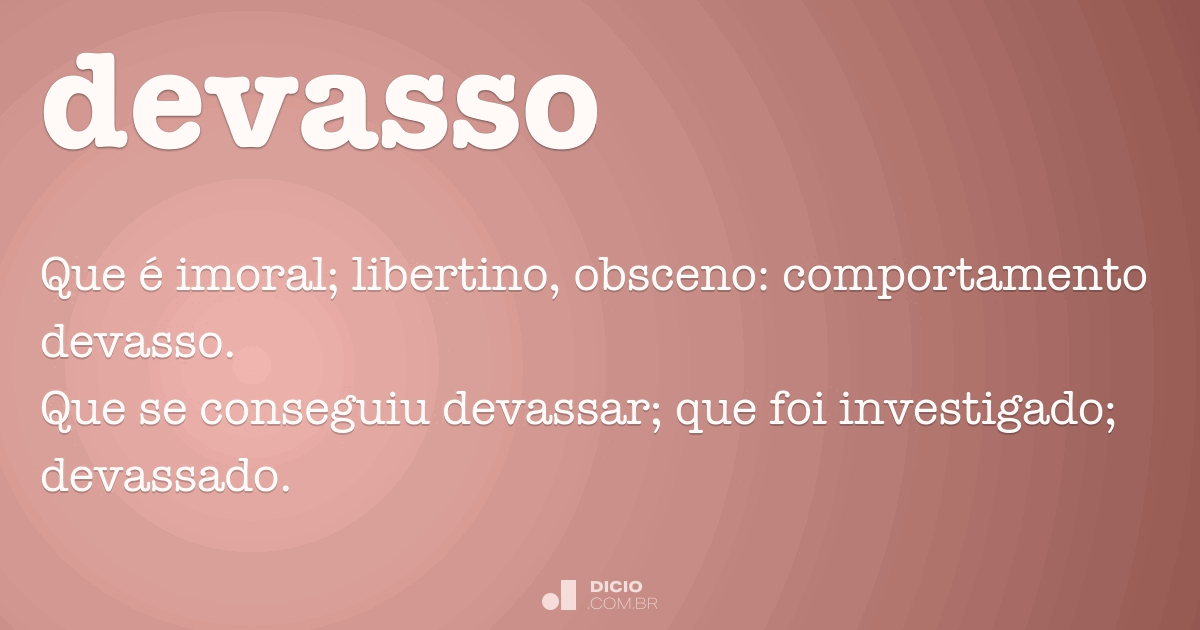 devasso

Que é imoral; libertino, obsceno: comportamento devasso.
Que se conseguiu devassar; que foi investigado; devassado.

DICIO
.COM.BR